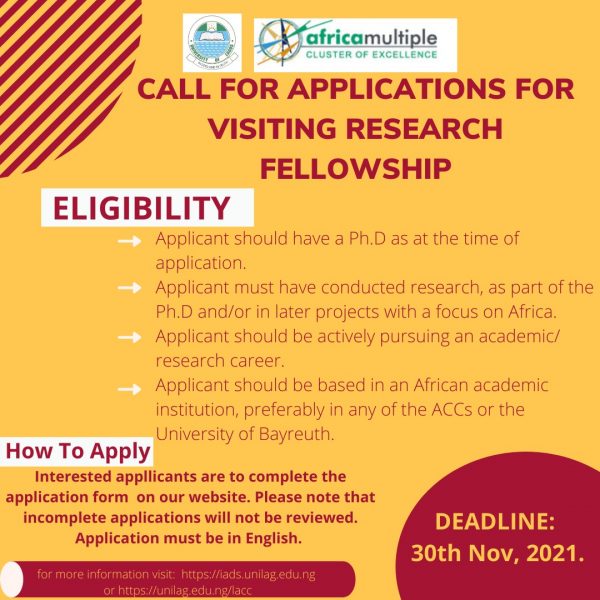 africamultiple
CLUSTER OF EXCELLENCE

CALL FOR APPLICATIONS FOR VISITING RESEARCH FELLOWSHIP

ELIGIBILITY

Applicant should have a Ph.D as at the time of application.

Applicant must have conducted research, as part of the Ph.D and/or in later projects with a focus on Africa.

Applicant should be actively pursuing an academic/ research career.

Applicant should be based in an African academic institution, preferably in any of the ACCs or the University of Bayreuth.

How To Apply

Interested appllicants are to complete the application form on our website. Please note that incomplete applications will not be reviewed. Application must be in English.

DEADLINE: 30th Nov, 2021.

for more information visit: https://iads.unilag.edu.ng or https://unilag.edu.ng/lacc